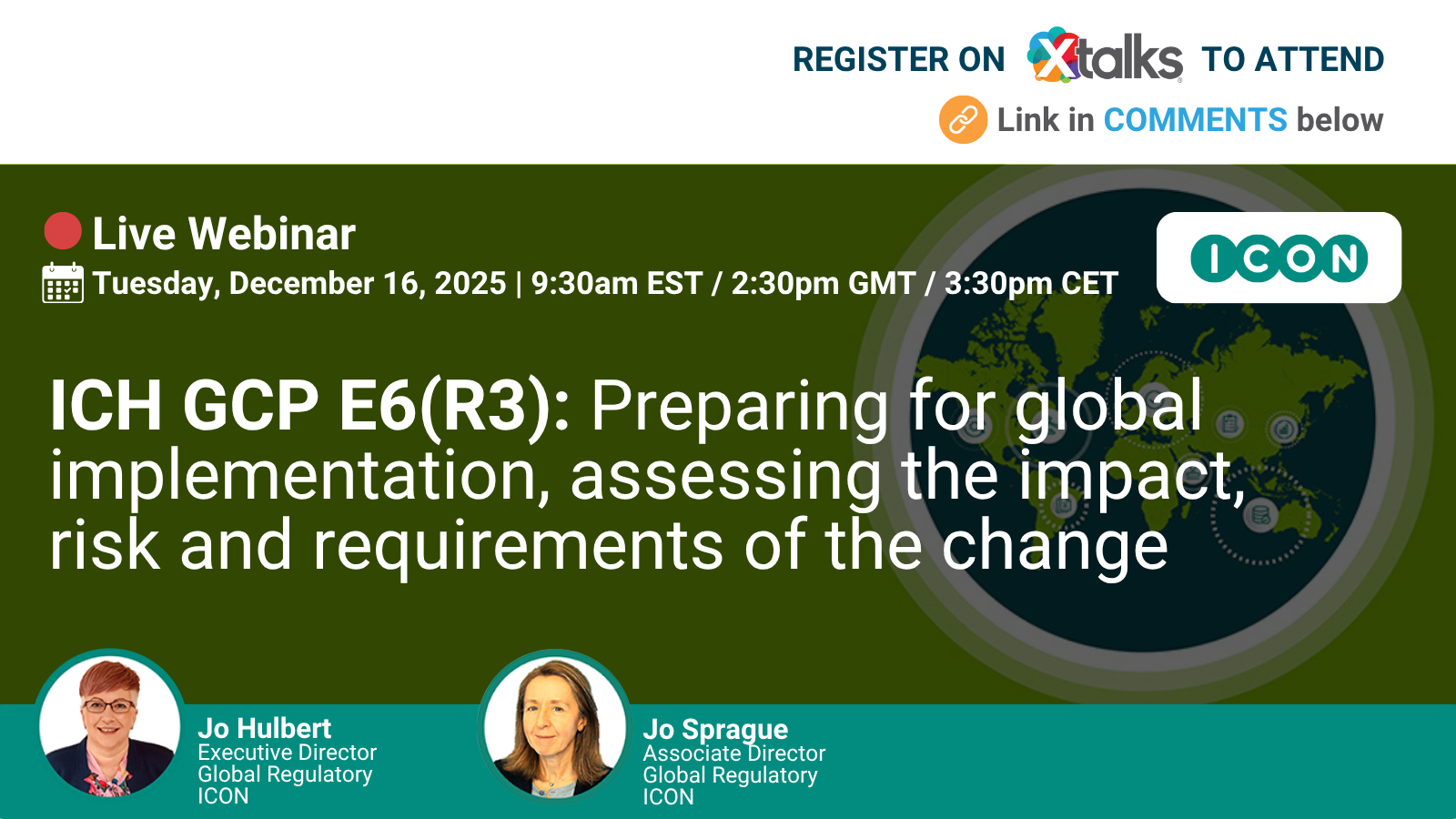 REGISTER ON Xtalks TO ATTEND

Link in COMMENTS below

Live Webinar

Tuesday, December 16, 2025 | 9:30am EST / 2:30pm GMT / 3:30pm CET

ICON

ICH GCP E6(R3): Preparing for global implementation, assessing the impact, risk and requirements of the change

Jo Hulbert
Executive Director
Global Regulatory
ICON

Jo Sprague
Associate Director
Global Regulatory
ICON